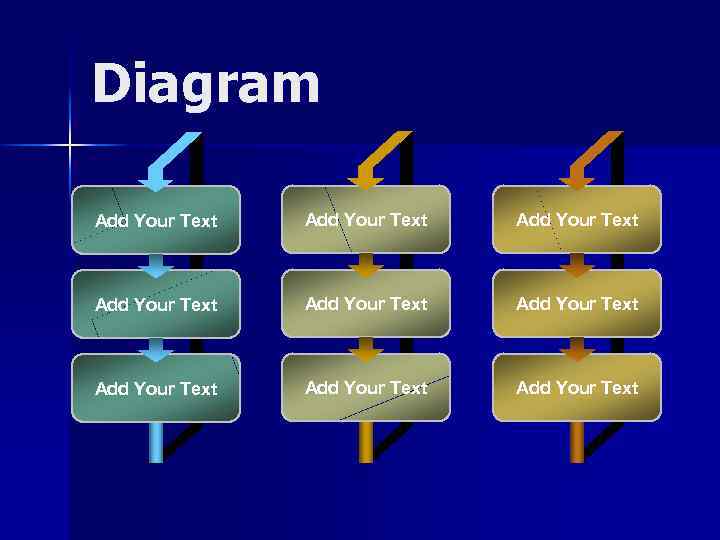 Diagram

Add Your Text

Add Your Text

Add Your Text

Add Your Text

Add Your Text

Add Your Text

Add Your Text

Add Your Text

Add Your Text